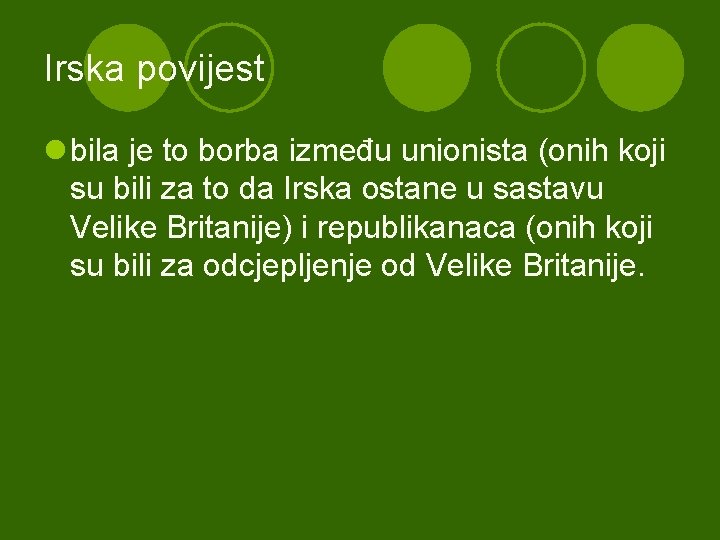 Irska povijest

bila je to borba između unionista (onih koji su bili za to da Irska ostane u sastavu Velike Britanije) i republikanaca (onih koji su bili za odcjepljenje od Velike Britanije.